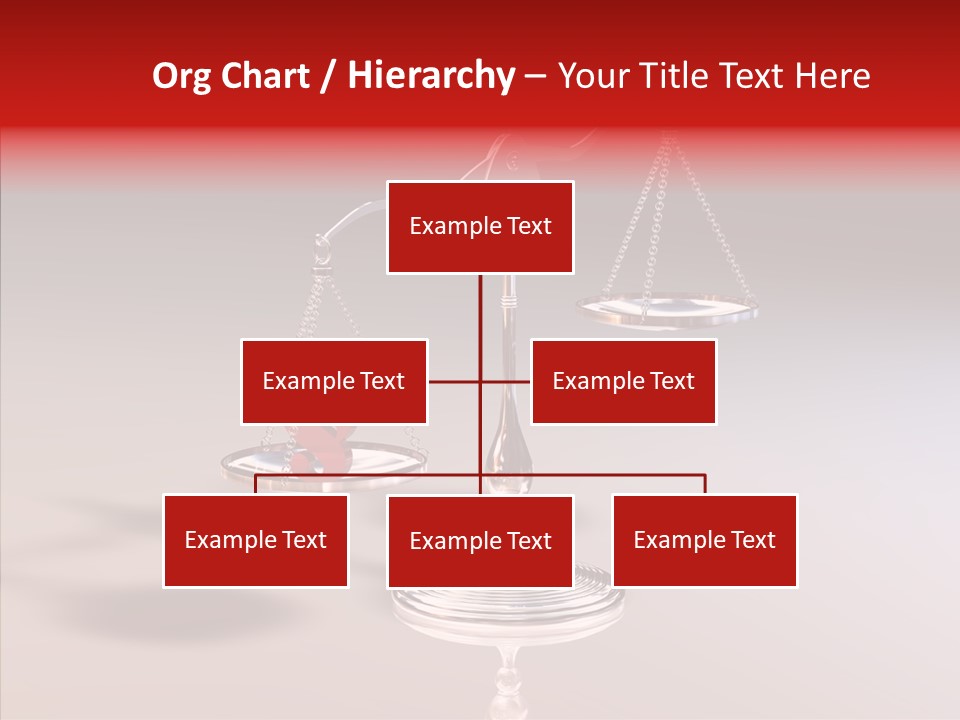 Org Chart / Hierarchy – Your Title Text Here

Example Text

Example Text

Example Text

Example Text

Example Text

Example Text